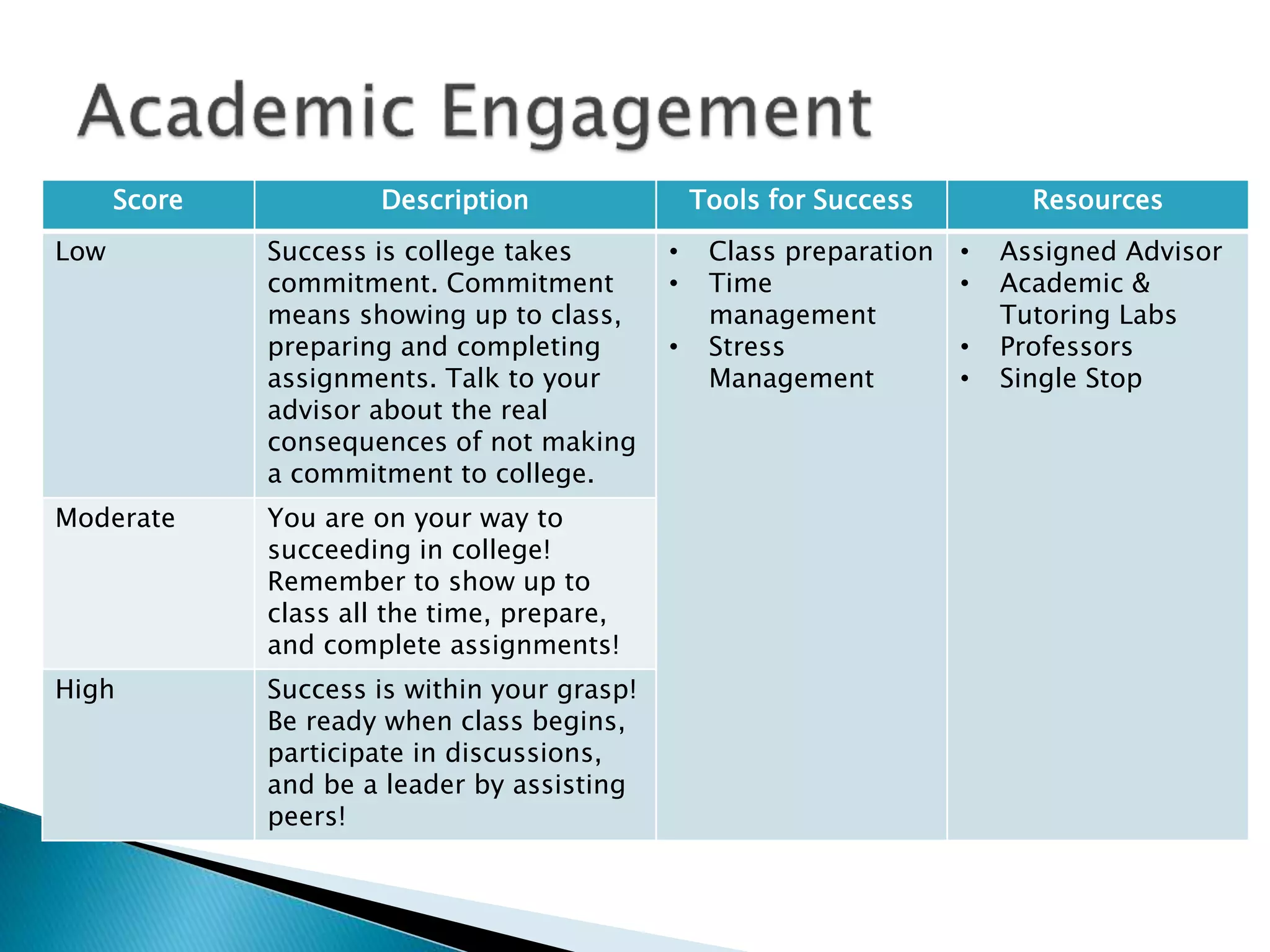 Academic Engagement

| Score | Description | Tools for Success | Resources |
|---|---|---|---|
| Low | Success is college takes commitment. Commitment means showing up to class, preparing and completing assignments. Talk to your advisor about the real consequences of not making a commitment to college. | • Class preparation • Time management • Stress Management | • Assigned Advisor • Academic & Tutoring Labs • Professors • Single Stop |
| Moderate | You are on your way to succeeding in college! Remember to show up to class all the time, prepare, and complete assignments! | | |
| High | Success is within your grasp! Be ready when class begins, participate in discussions, and be a leader by assisting peers! | | |